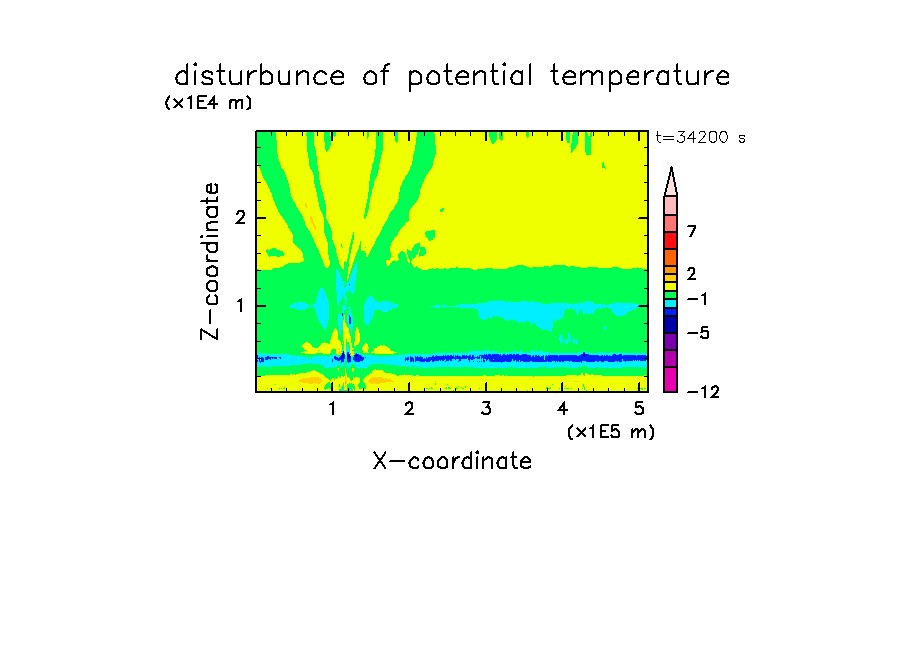 disturbunce of potential temperature

(x1E4 m)

t=34200 s

Z-coordinate

2

1

7

2

−1

−5

−12

1 2 3 4 5

(x1E5 m)

X-coordinate